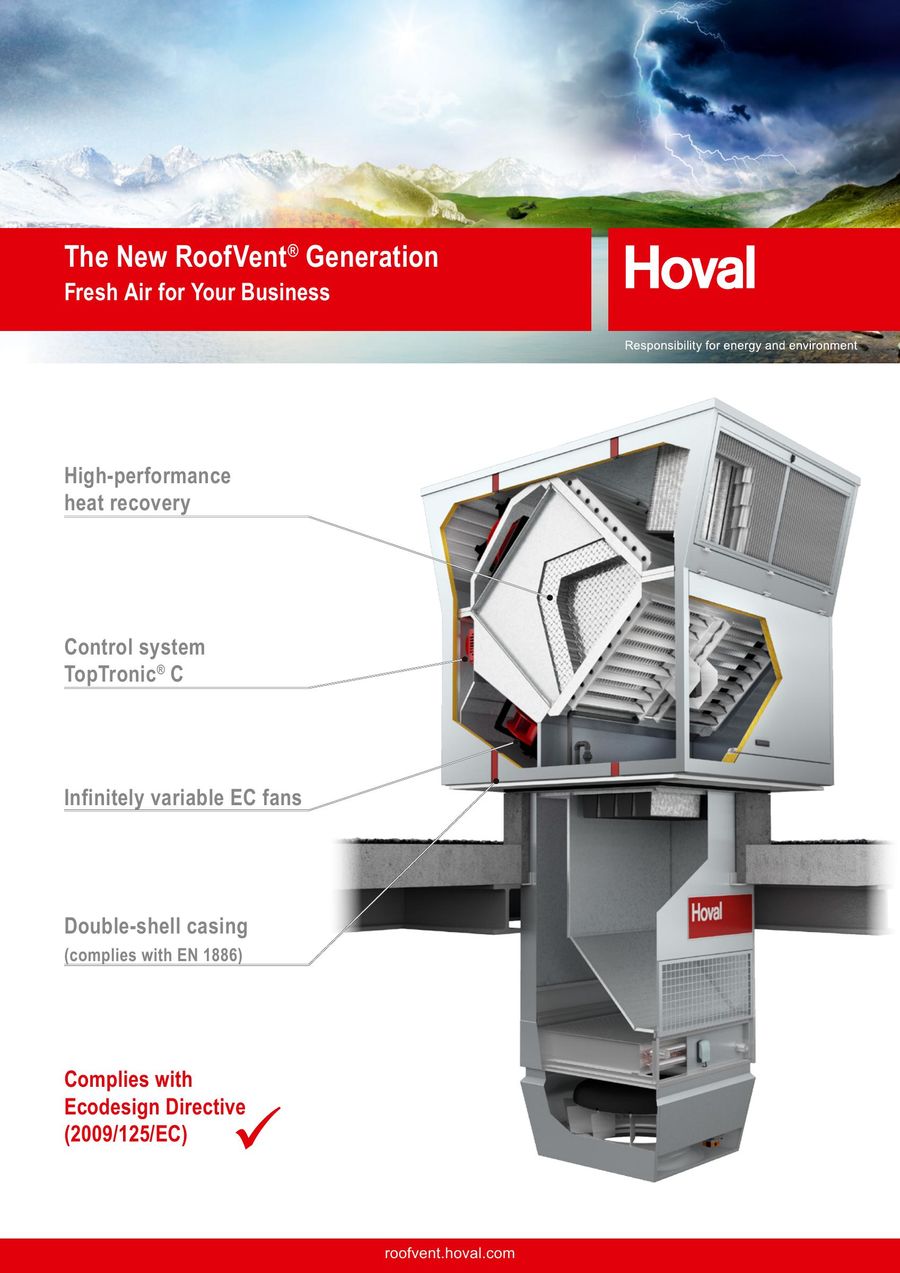 The New RoofVent® Generation
Fresh Air for Your Business

Hoval

Responsibility for energy and environment

High-performance heat recovery

Control system TopTronic® C

Infinitely variable EC fans

Double-shell casing
(complies with EN 1886)

Hoval

Complies with Ecodesign Directive (2009/125/EC)

roofvent.hoval.com